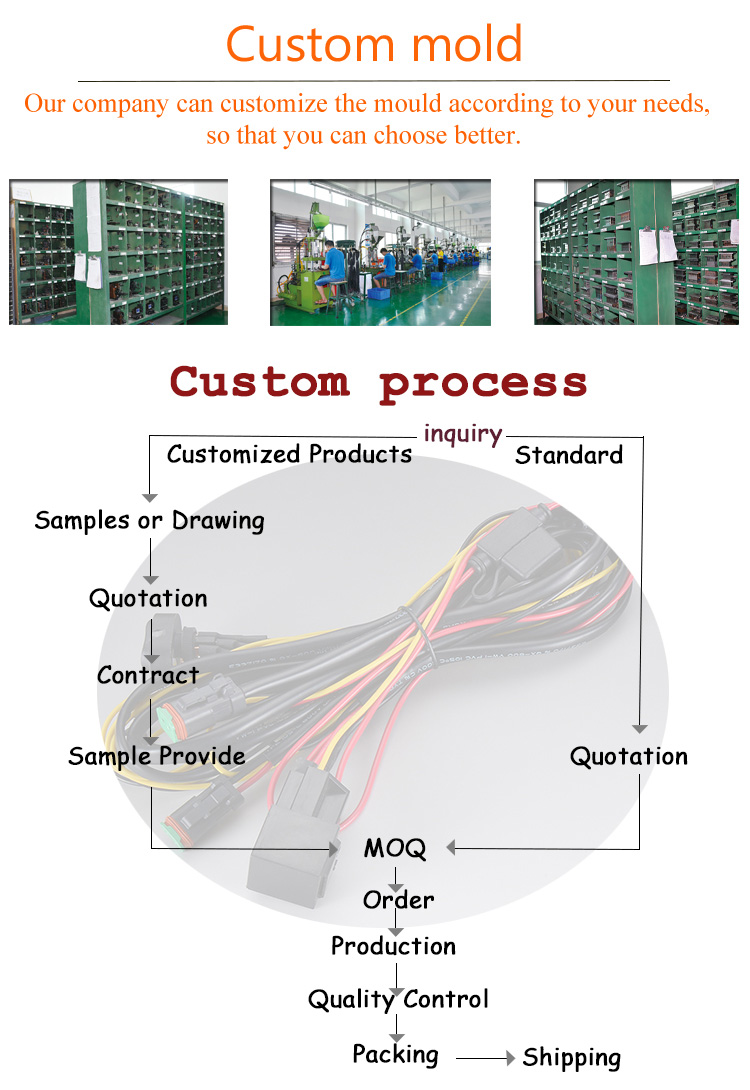 Custom mold

Our company can customize the mould according to your needs, so that you can choose better.

Custom process

inquiry

Customized Products

Standard

Samples or Drawing

Quotation

Contract

Sample Provide

Quotation

MOQ

Order

Production

Quality Control

Packing

Shipping